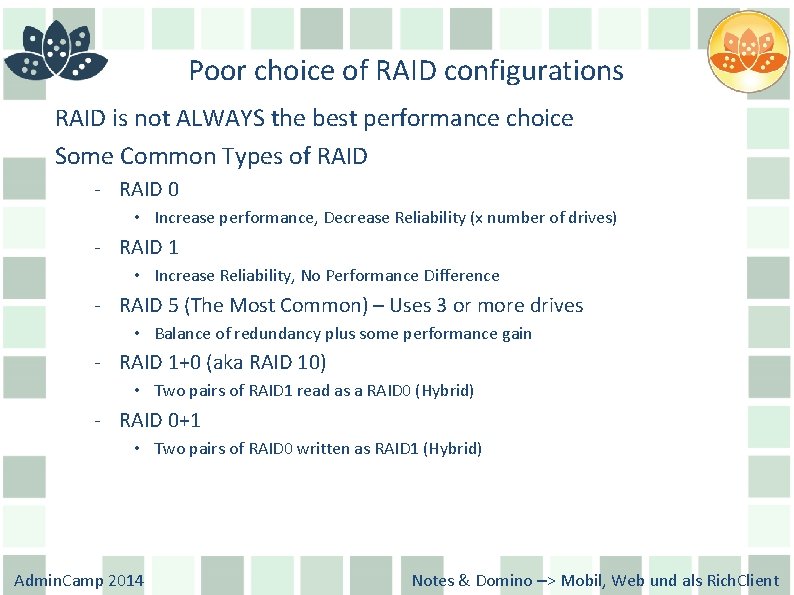 Poor choice of RAID configurations

RAID is not ALWAYS the best performance choice

Some Common Types of RAID

- RAID 0
  • Increase performance, Decrease Reliability (x number of drives)
- RAID 1
  • Increase Reliability, No Performance Difference
- RAID 5 (The Most Common) – Uses 3 or more drives
  • Balance of redundancy plus some performance gain
- RAID 1+0 (aka RAID 10)
  • Two pairs of RAID1 read as a RAID0 (Hybrid)
- RAID 0+1
  • Two pairs of RAID0 written as RAID1 (Hybrid)

AdminCamp 2014

Notes & Domino –> Mobil, Web und als RichClient